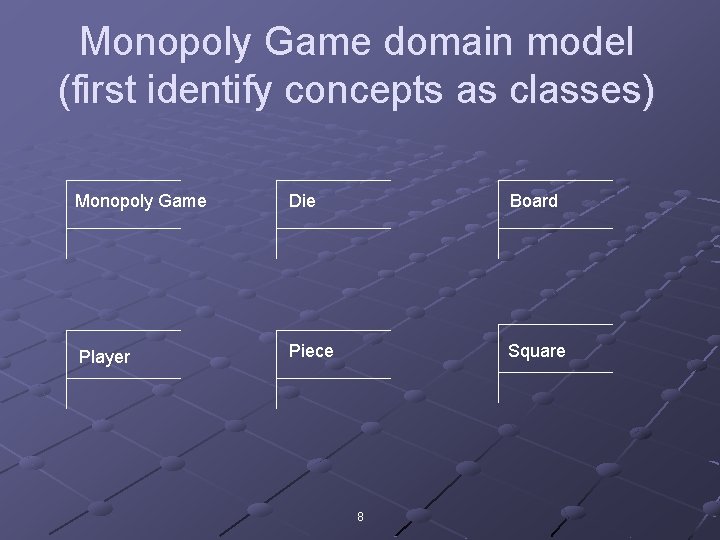 Monopoly Game domain model (first identify concepts as classes)

Monopoly Game

Die

Board

Player

Piece

Square

8